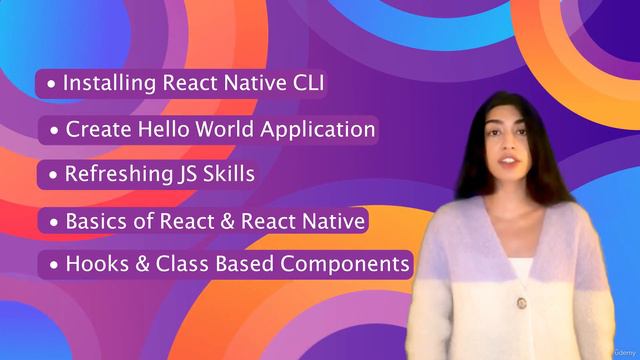 • Installing React Native CLI

• Create Hello World Application

• Refreshing JS Skills

• Basics of React & React Native

• Hooks & Class Based Components

Udemy